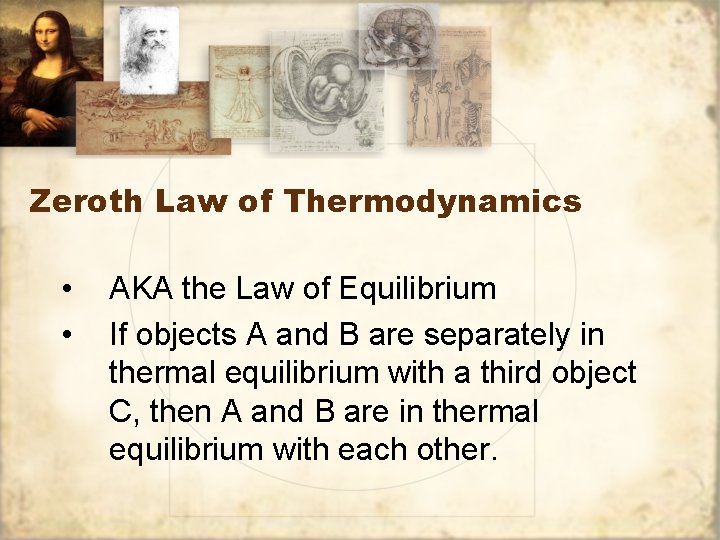 Zeroth Law of Thermodynamics

• AKA the Law of Equilibrium

• If objects A and B are separately in thermal equilibrium with a third object C, then A and B are in thermal equilibrium with each other.